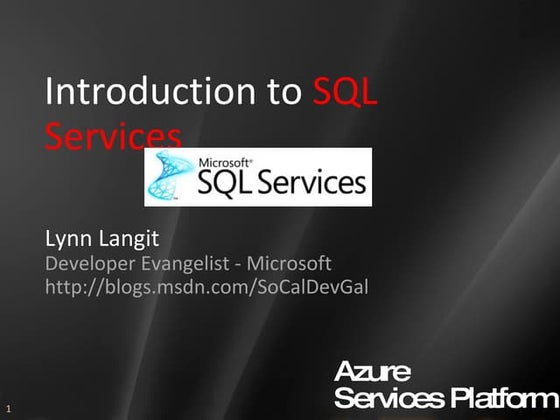 Introduction to SQL Services

Microsoft® SQL Services

Lynn Langit
Developer Evangelist - Microsoft
http://blogs.msdn.com/SoCalDevGal

Azure
Services Platform

1